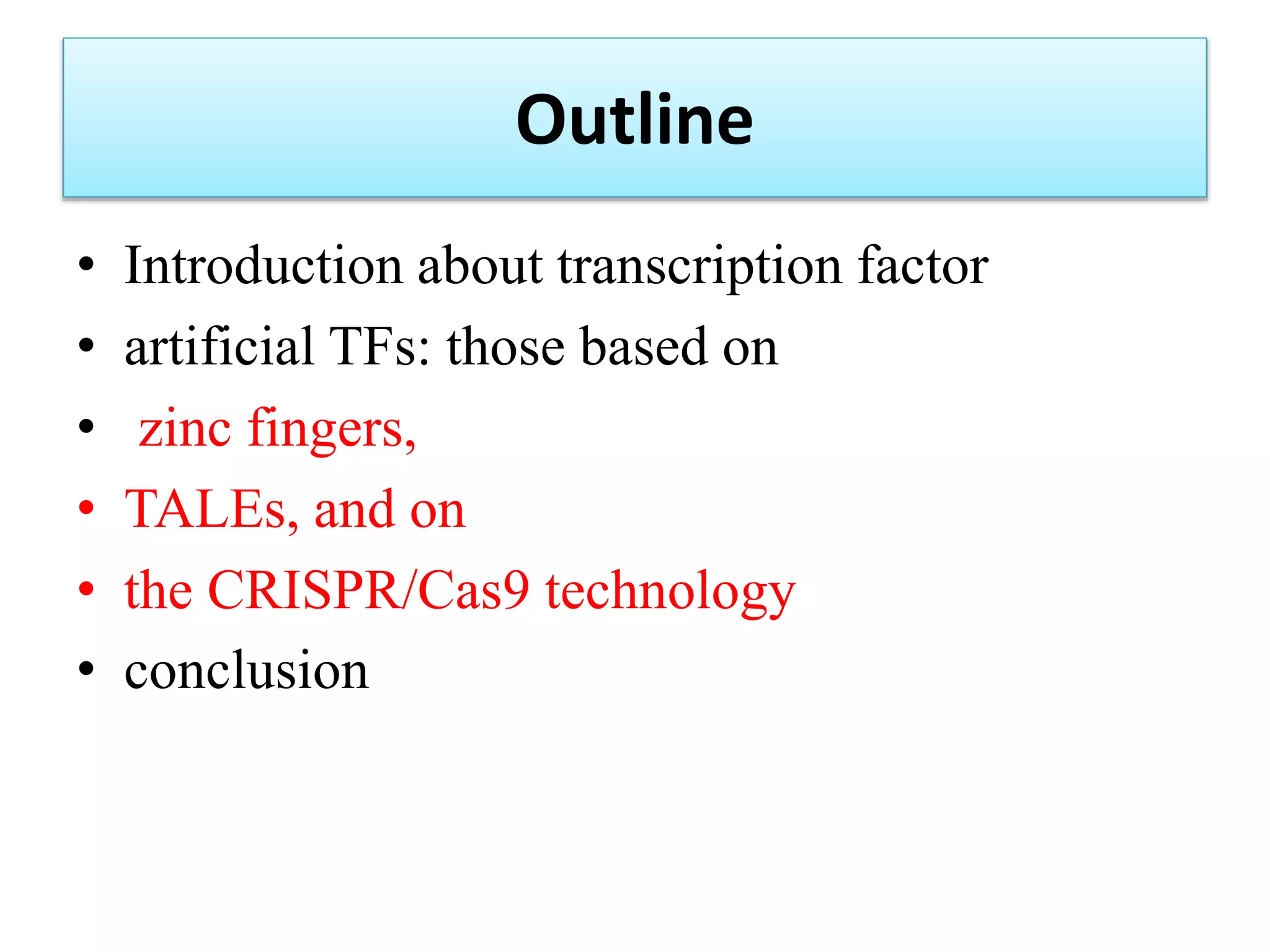 Outline

• Introduction about transcription factor
• artificial TFs: those based on
• zinc fingers,
• TALEs, and on
• the CRISPR/Cas9 technology
• conclusion